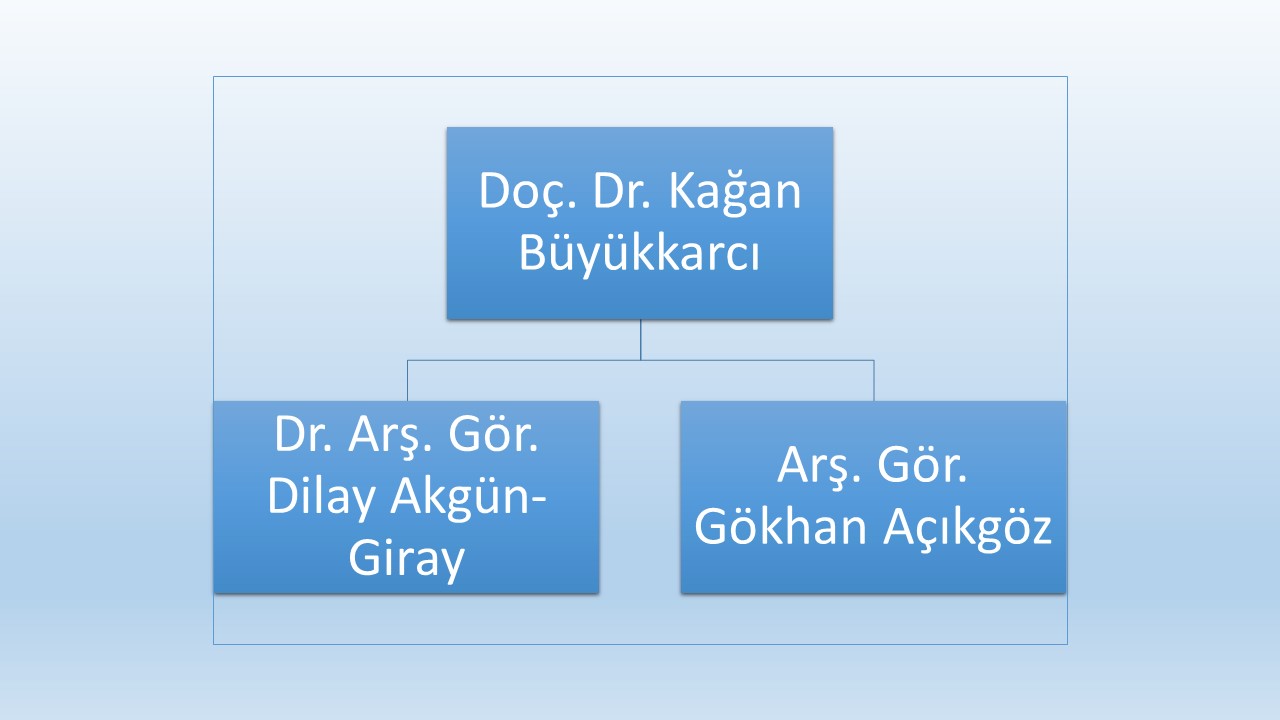 Doç. Dr. Kağan Büyükkarcı

Dr. Arş. Gör. Dilay Akgün-Giray

Arş. Gör. Gökhan Açıkgöz